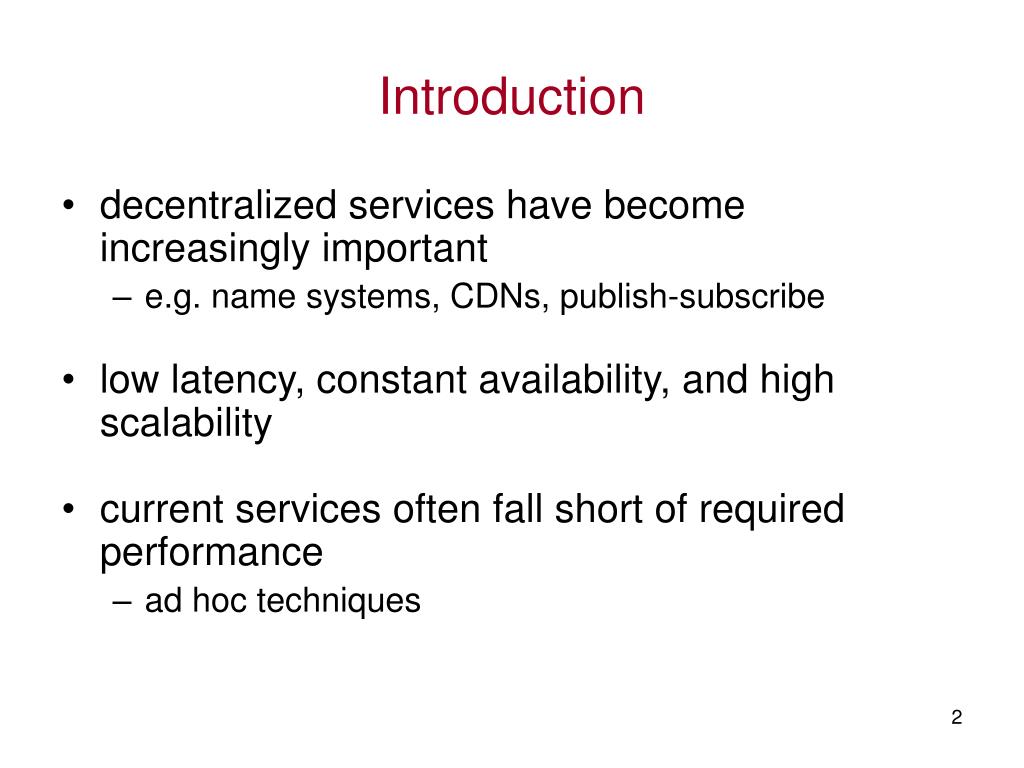 Introduction

• decentralized services have become increasingly important
– e.g. name systems, CDNs, publish-subscribe

• low latency, constant availability, and high scalability

• current services often fall short of required performance
– ad hoc techniques

2